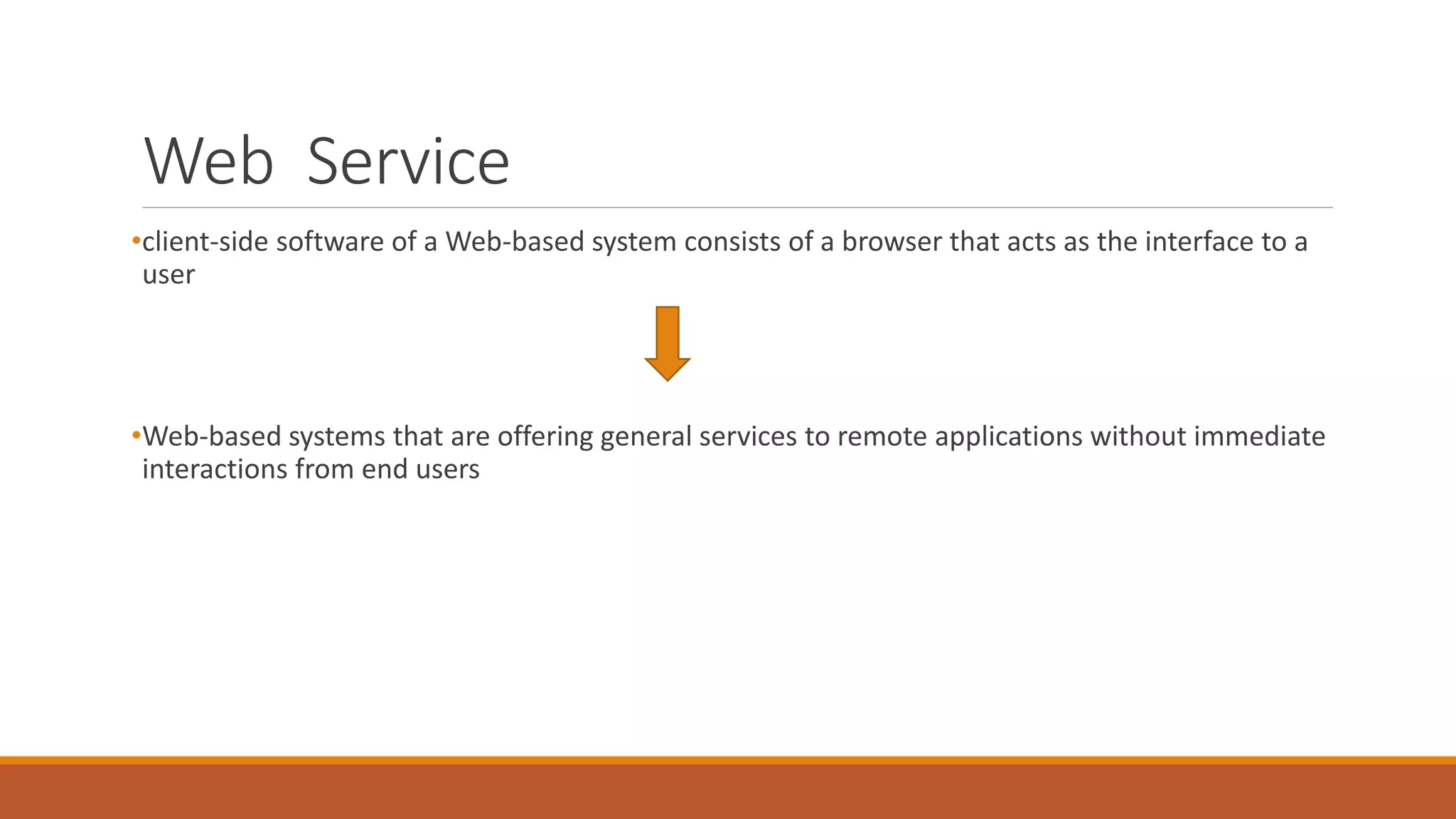 Web Service

•client-side software of a Web-based system consists of a browser that acts as the interface to a user

•Web-based systems that are offering general services to remote applications without immediate interactions from end users